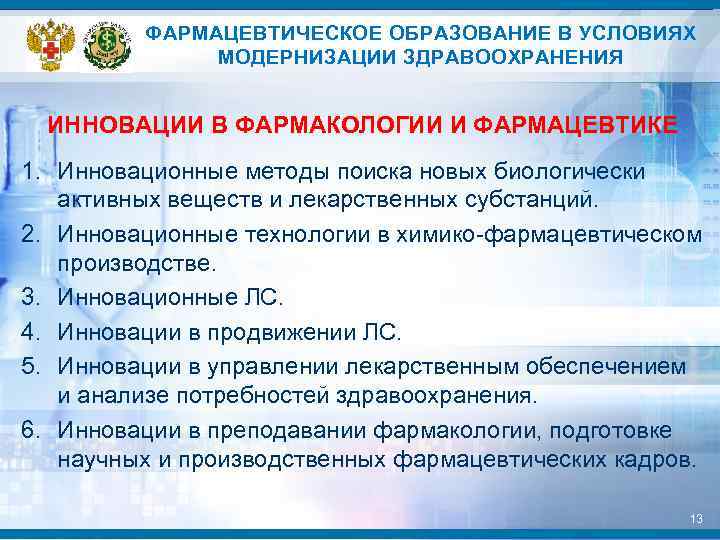 ФАРМАЦЕВТИЧЕСКОЕ ОБРАЗОВАНИЕ В УСЛОВИЯХ МОДЕРНИЗАЦИИ ЗДРАВООХРАНЕНИЯ

ИННОВАЦИИ В ФАРМАКОЛОГИИ И ФАРМАЦЕВТИКЕ

1. Инновационные методы поиска новых биологически активных веществ и лекарственных субстанций.
2. Инновационные технологии в химико-фармацевтическом производстве.
3. Инновационные ЛС.
4. Инновации в продвижении ЛС.
5. Инновации в управлении лекарственным обеспечением и анализе потребностей здравоохранения.
6. Инновации в преподавании фармакологии, подготовке научных и производственных фармацевтических кадров.

13